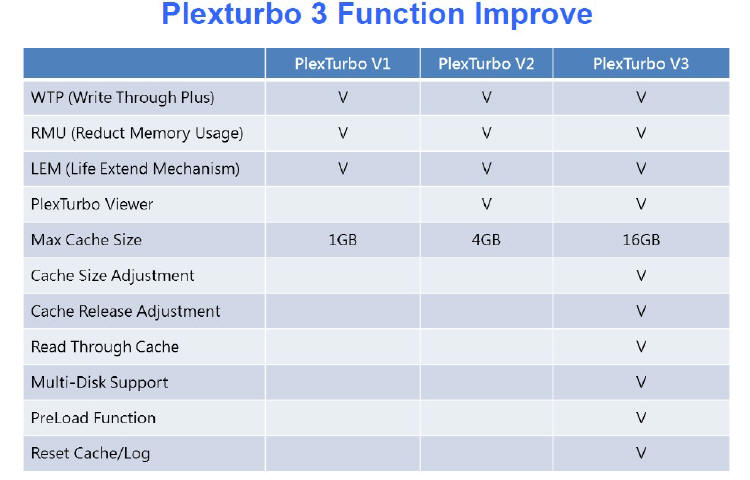 Plexturbo 3 Function Improve

| | PlexTurbo V1 | PlexTurbo V2 | PlexTurbo V3 |
|---|---|---|---|
| WTP (Write Through Plus) | V | V | V |
| RMU (Reduct Memory Usage) | V | V | V |
| LEM (Life Extend Mechanism) | V | V | V |
| PlexTurbo Viewer | | V | V |
| Max Cache Size | 1GB | 4GB | 16GB |
| Cache Size Adjustment | | | V |
| Cache Release Adjustment | | | V |
| Read Through Cache | | | V |
| Multi-Disk Support | | | V |
| PreLoad Function | | | V |
| Reset Cache/Log | | | V |